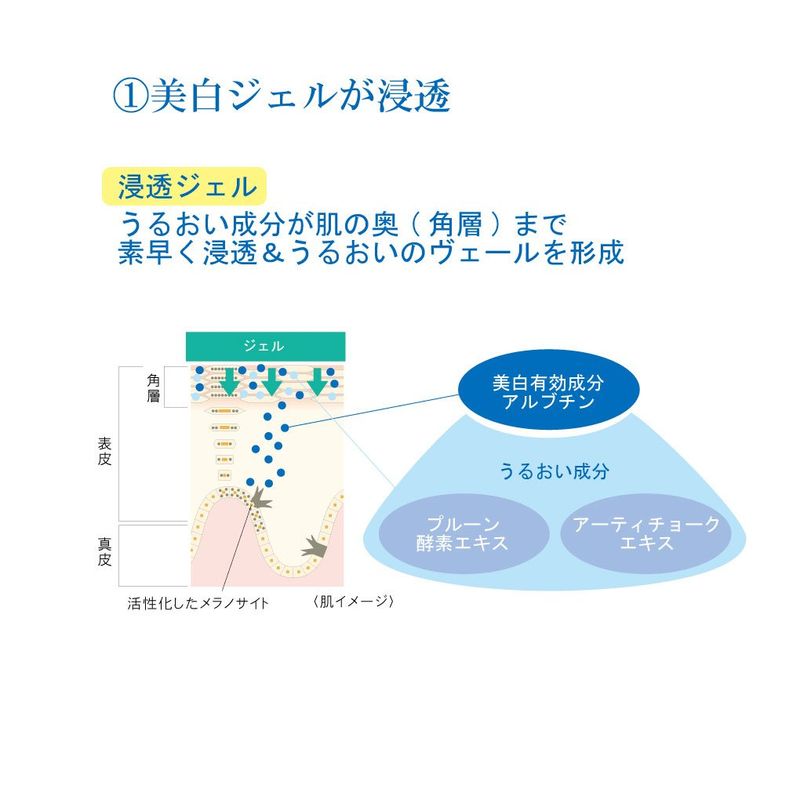 ①美白ジェルが浸透

浸透ジェル
うるおい成分が肌の奥（角層）まで
素早く浸透＆うるおいのヴェールを形成

ジェル

角層

表皮

真皮

活性化したメラノサイト

〈肌イメージ〉

美白有効成分
アルブチン

うるおい成分

プルーン
酵素エキス

アーティチョーク
エキス